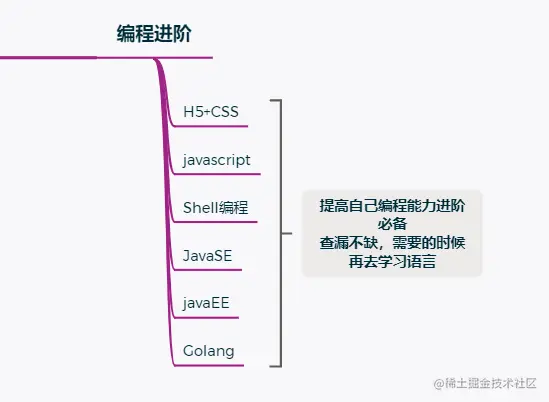 编程进阶

H5+CSS

javascript

Shell编程

JavaSE

javaEE

Golang

提高自己编程能力进阶必备
查漏不缺，需要的时候再去学习语言

@稀土掘金技术社区